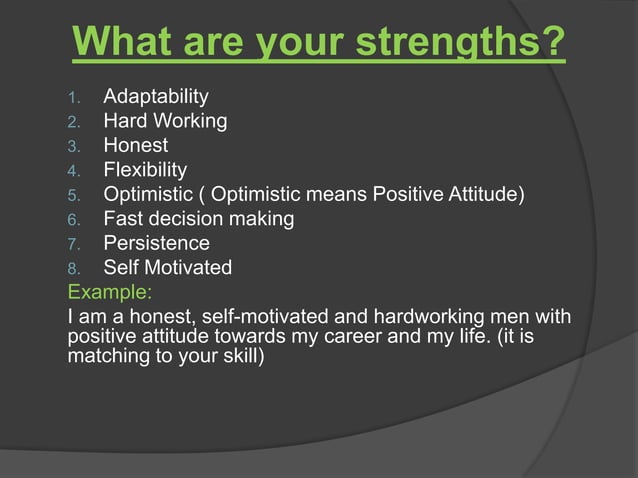 What are your strengths?

1. Adaptability
2. Hard Working
3. Honest
4. Flexibility
5. Optimistic ( Optimistic means Positive Attitude)
6. Fast decision making
7. Persistence
8. Self Motivated

Example:

I am a honest, self-motivated and hardworking men with positive attitude towards my career and my life. (it is matching to your skill)